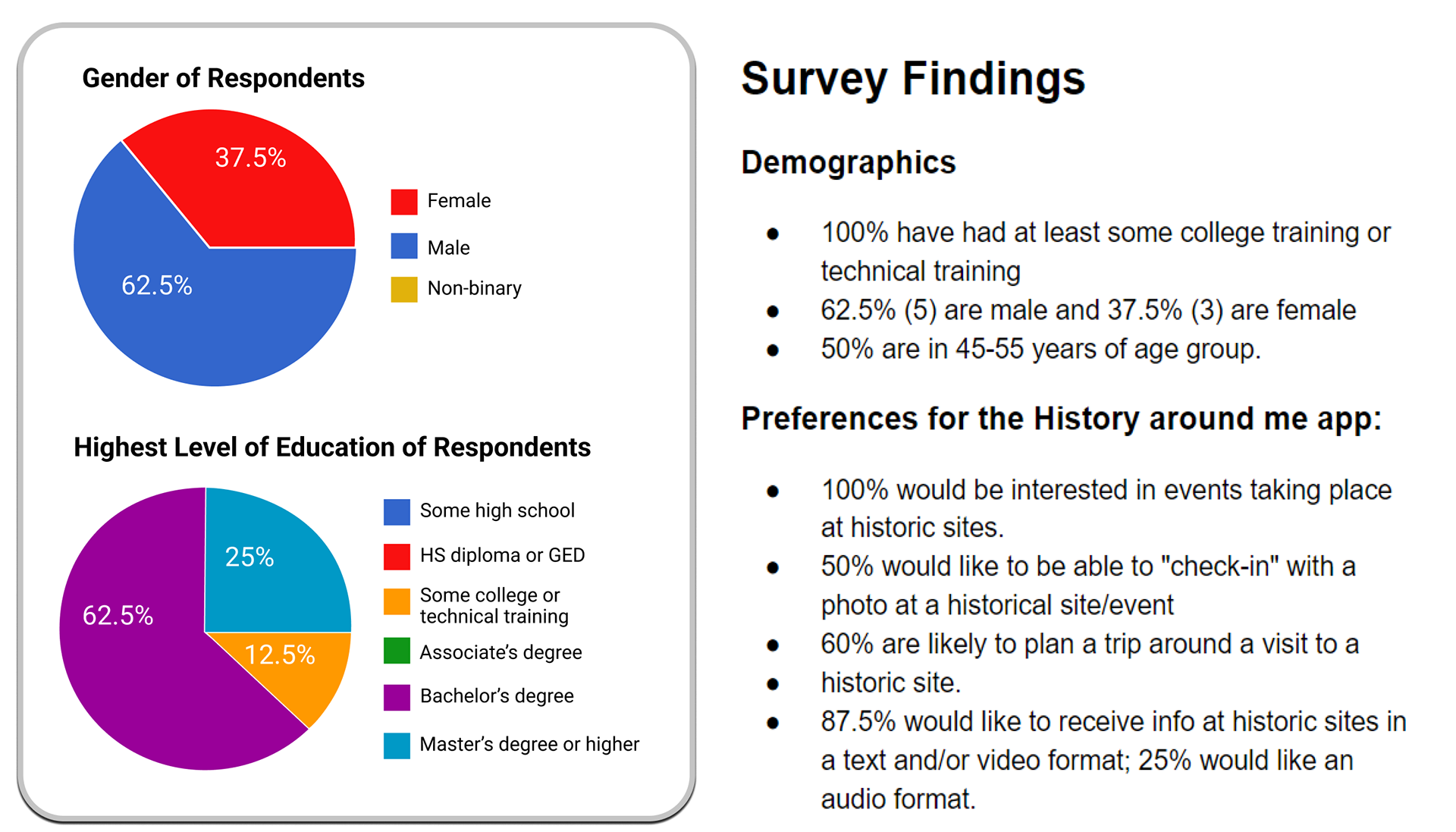 Gender of Respondents

37.5%

62.5%

Female

Male

Non-binary

Highest Level of Education of Respondents

25%

62.5%

12.5%

Some high school

HS diploma or GED

Some college or technical training

Associate's degree

Bachelor's degree

Master's degree or higher

Survey Findings

Demographics

- 100% have had at least some college training or technical training
- 62.5% (5) are male and 37.5% (3) are female
- 50% are in 45-55 years of age group.

Preferences for the History around me app:

- 100% would be interested in events taking place at historic sites.
- 50% would like to be able to "check-in" with a photo at a historical site/event
- 60% are likely to plan a trip around a visit to a
- historic site.
- 87.5% would like to receive info at historic sites in a text and/or video format; 25% would like an audio format.